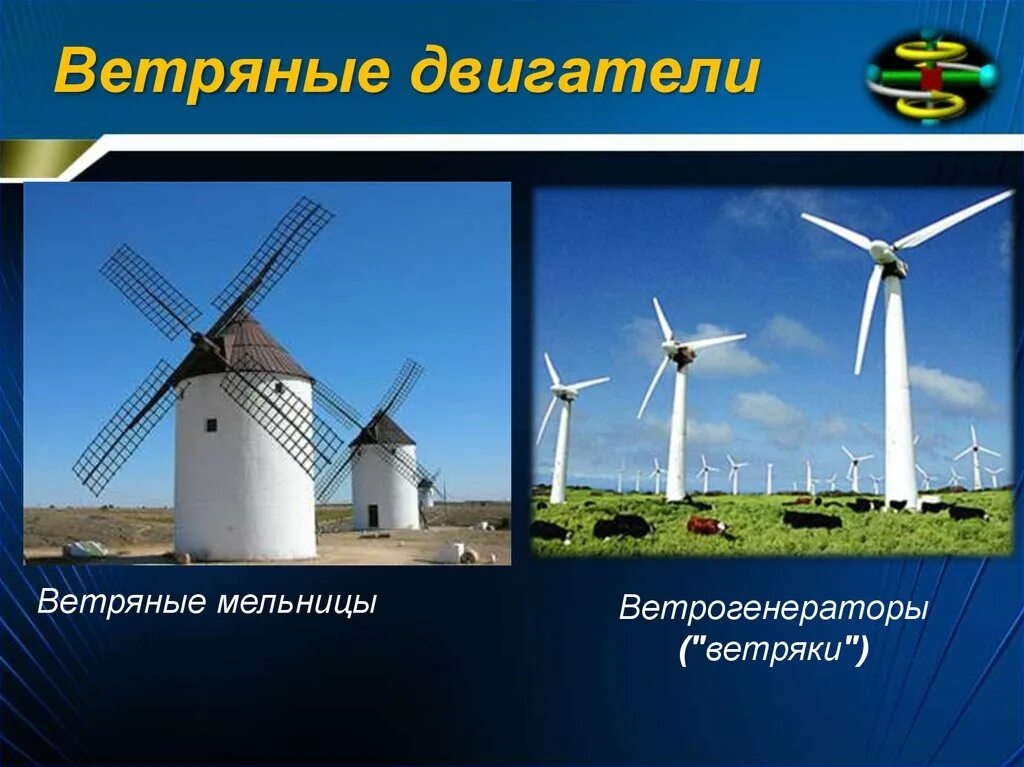 Ветряные двигатели

Ветряные мельницы

Ветрогенераторы ("ветряки")